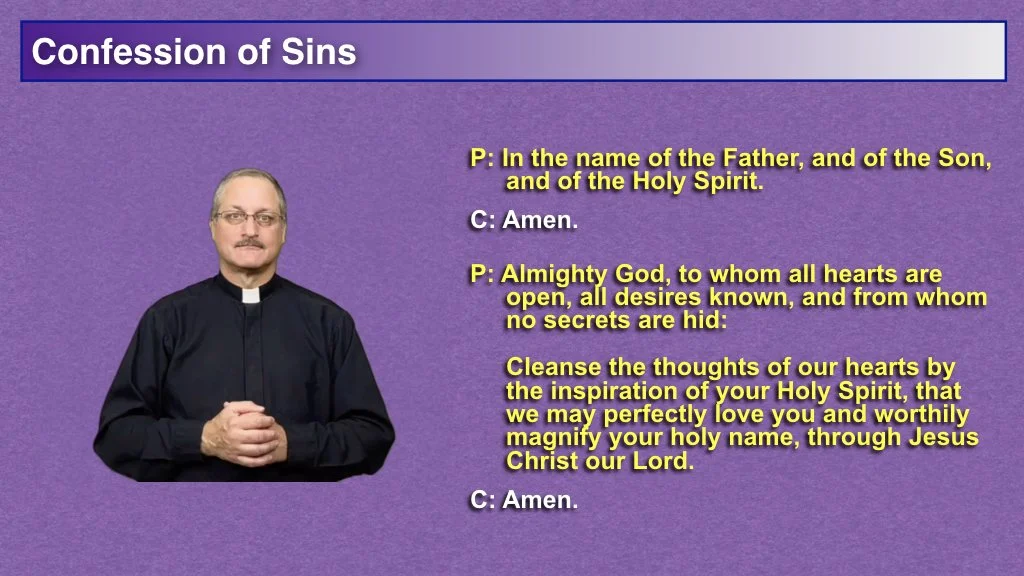 Confession of Sins

P: In the name of the Father, and of the Son, and of the Holy Spirit.

C: Amen.

P: Almighty God, to whom all hearts are open, all desires known, and from whom no secrets are hid:

Cleanse the thoughts of our hearts by the inspiration of your Holy Spirit, that we may perfectly love you and worthily magnify your holy name, through Jesus Christ our Lord.

C: Amen.